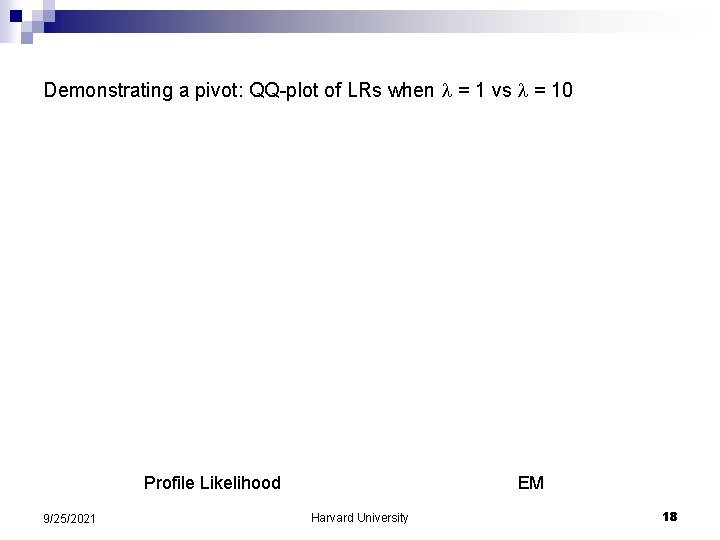 Demonstrating a pivot: QQ-plot of LRs when $\lambda = 1$ vs $\lambda = 10$

Profile Likelihood

EM

9/25/2021

Harvard University

18